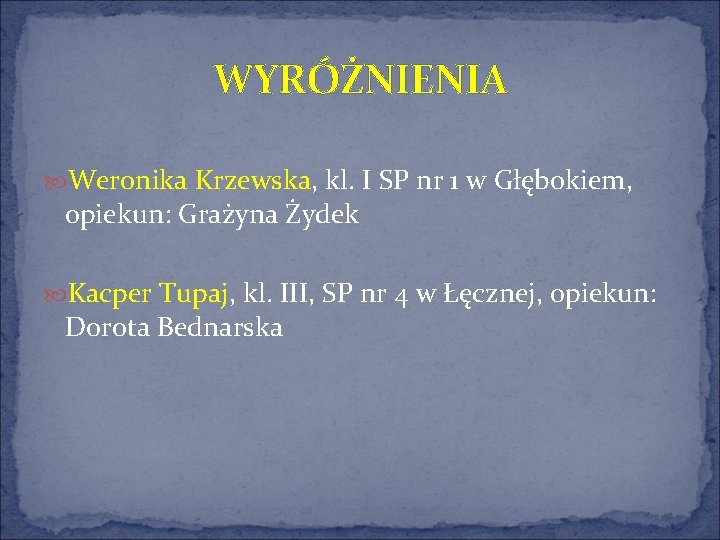 WYRÓŻNIENIA

Weronika Krzewska, kl. I SP nr 1 w Głębokiem, opiekun: Grażyna Żydek

Kacper Tupaj, kl. III, SP nr 4 w Łęcznej, opiekun: Dorota Bednarska